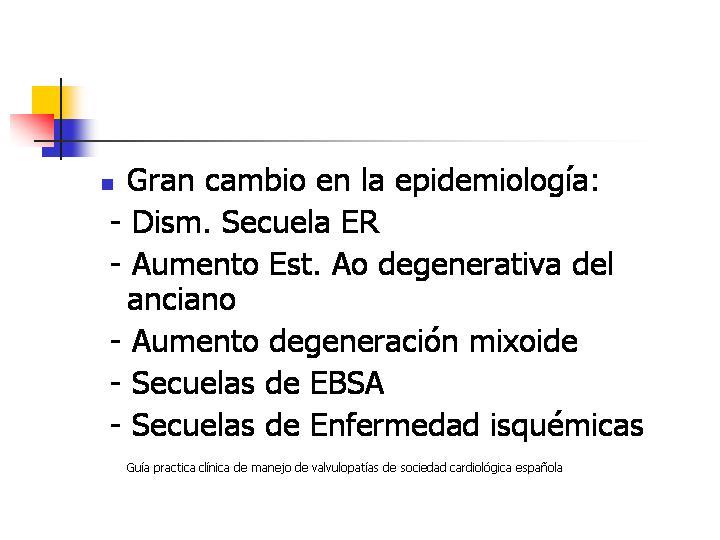 Gran cambio en la epidemiología:
- Dism. Secuela ER
- Aumento Est. Ao degenerativa del anciano
- Aumento degeneración mixoide
- Secuelas de EBSA
- Secuelas de Enfermedad isquémicas

Guía practica clínica de manejo de valvulopatías de sociedad cardiológica española